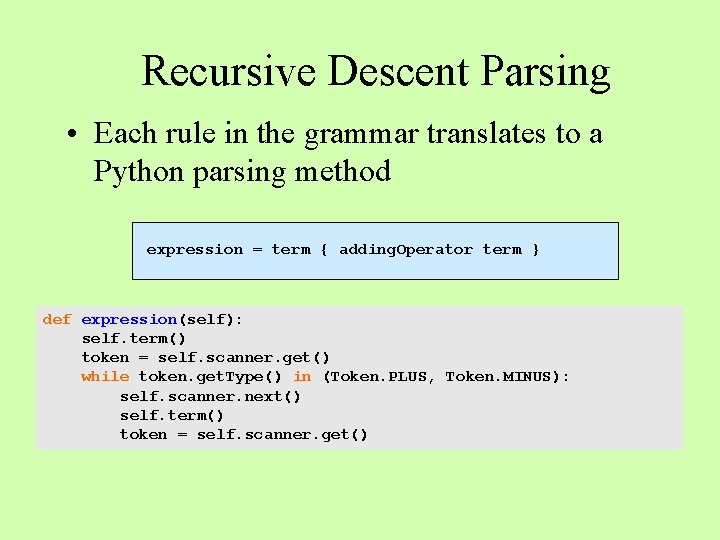 Recursive Descent Parsing

• Each rule in the grammar translates to a Python parsing method

expression = term { addingOperator term }

def expression(self):
    self.term()
    token = self.scanner.get()
    while token.getType() in (Token.PLUS, Token.MINUS):
        self.scanner.next()
        self.term()
        token = self.scanner.get()